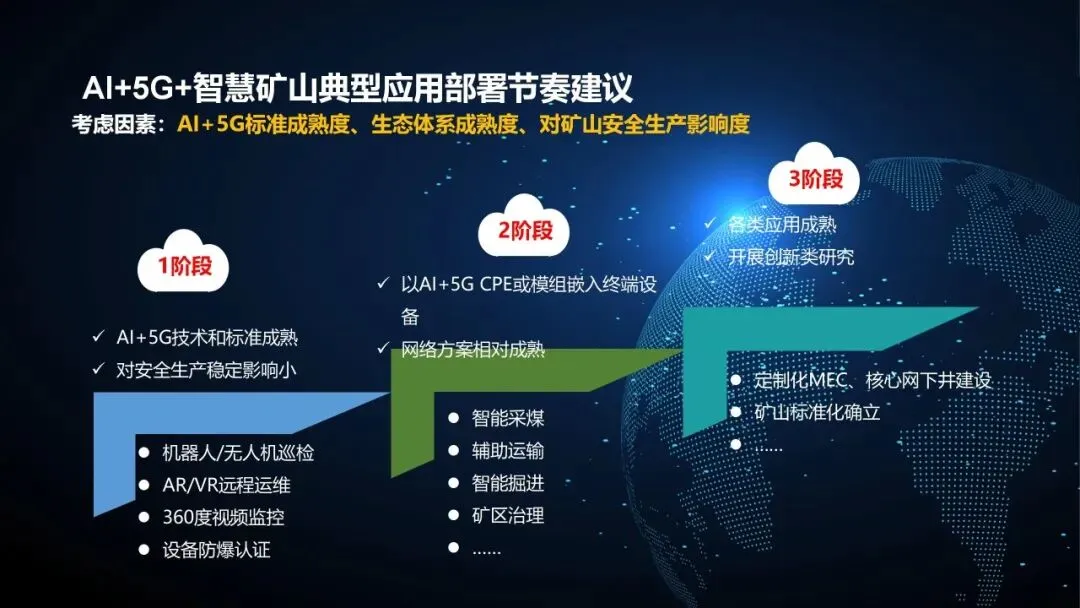 AI+5G+智慧矿山典型应用部署节奏建议

考虑因素：AI+5G标准成熟度、生态体系成熟度、对矿山安全生产影响度

1阶段

✓ AI+5G技术和标准成熟
✓ 对安全生产稳定影响小

• 机器人/无人机巡检
• AR/VR远程运维
• 360度视频监控
• 设备防爆认证

2阶段

✓ 以AI+5G CPE或模组嵌入终端设备
✓ 网络方案相对成熟

• 智能采煤
• 辅助运输
• 智能掘进
• 矿区治理
• ......

3阶段

✓ 各类应用成熟
✓ 开展创新类研究

• 定制化MEC、核心网下井建设
• 矿山标准化确立
• ......